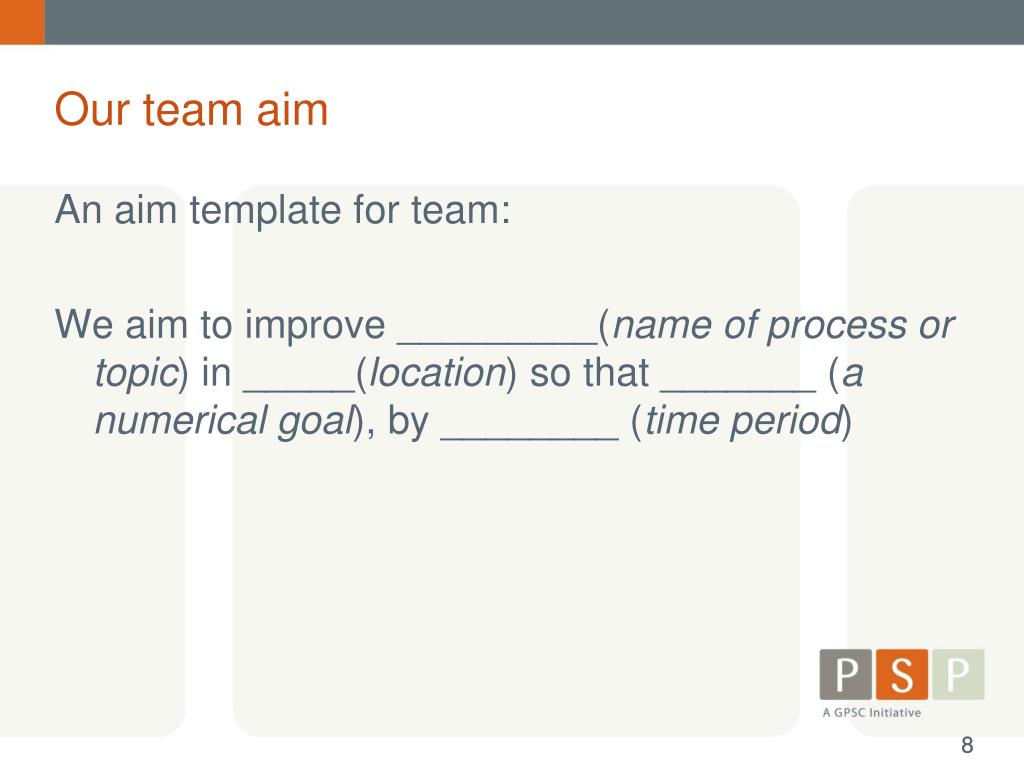 Our team aim

An aim template for team:

We aim to improve _________(name of process or topic) in _____(location) so that _______ (a numerical goal), by ________ (time period)

P S P
A GPSC Initiative

8